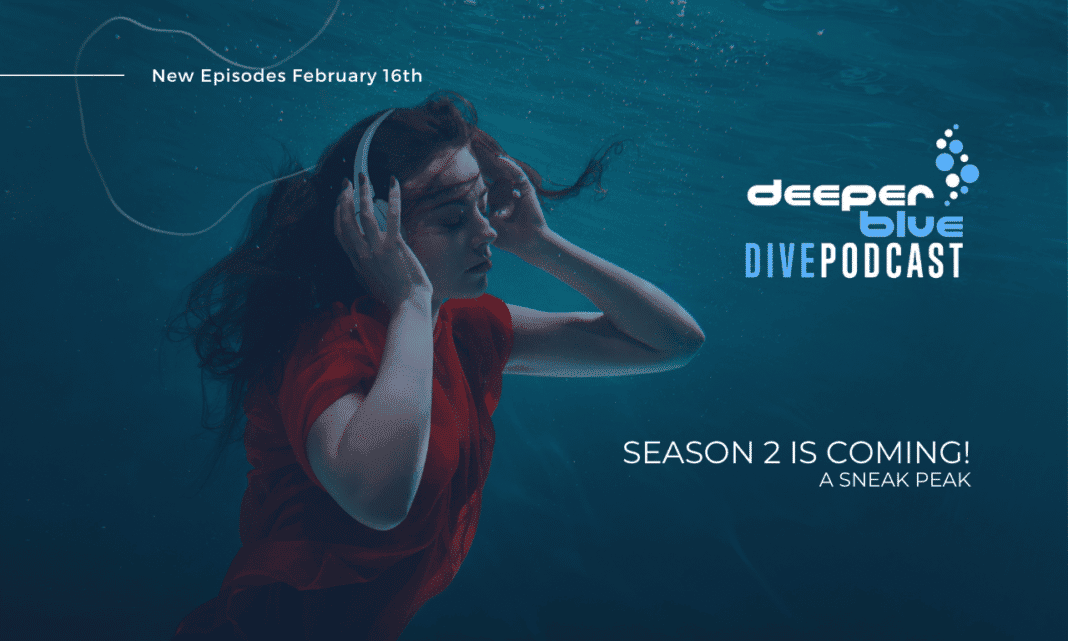 New Episodes February 16th

deeper blue
DIVEPODCAST

SEASON 2 IS COMING!
A SNEAK PEAK